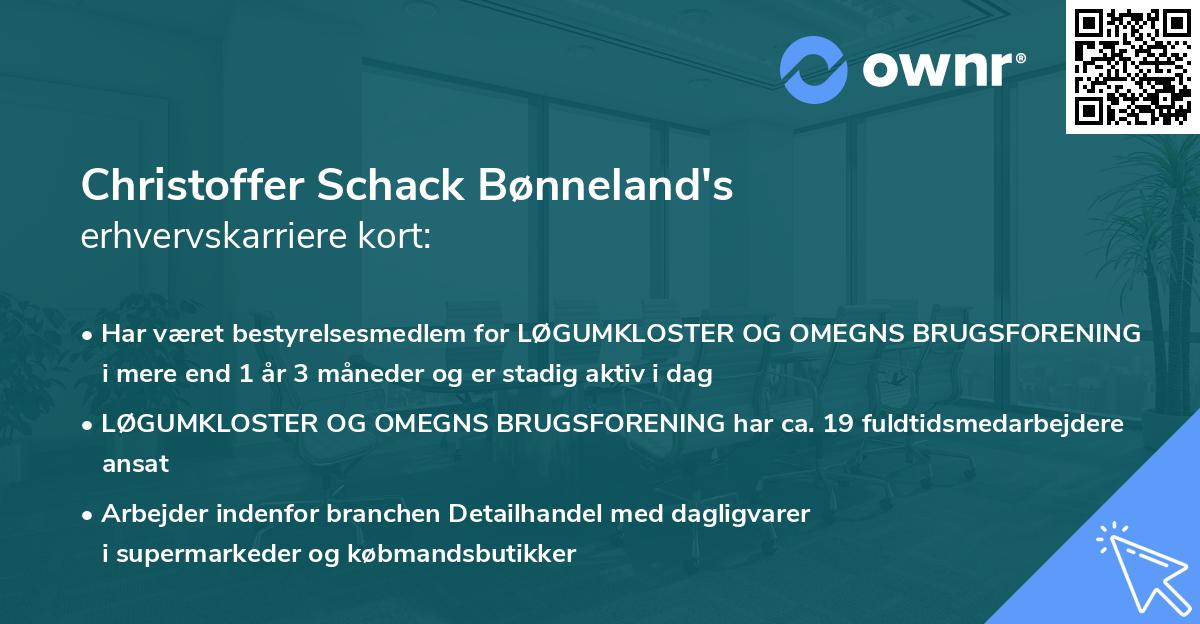 ownr®

Christoffer Schack Bønneland's
erhvervskarriere kort:

• Har været bestyrelsesmedlem for LØGUMKLOSTER OG OMEGNS BRUGSFORENING i mere end 1 år 3 måneder og er stadig aktiv i dag

• LØGUMKLOSTER OG OMEGNS BRUGSFORENING har ca. 19 fuldtidsmedarbejdere ansat

• Arbejder indenfor branchen Detailhandel med dagligvarer i supermarkeder og købmandsbutikker